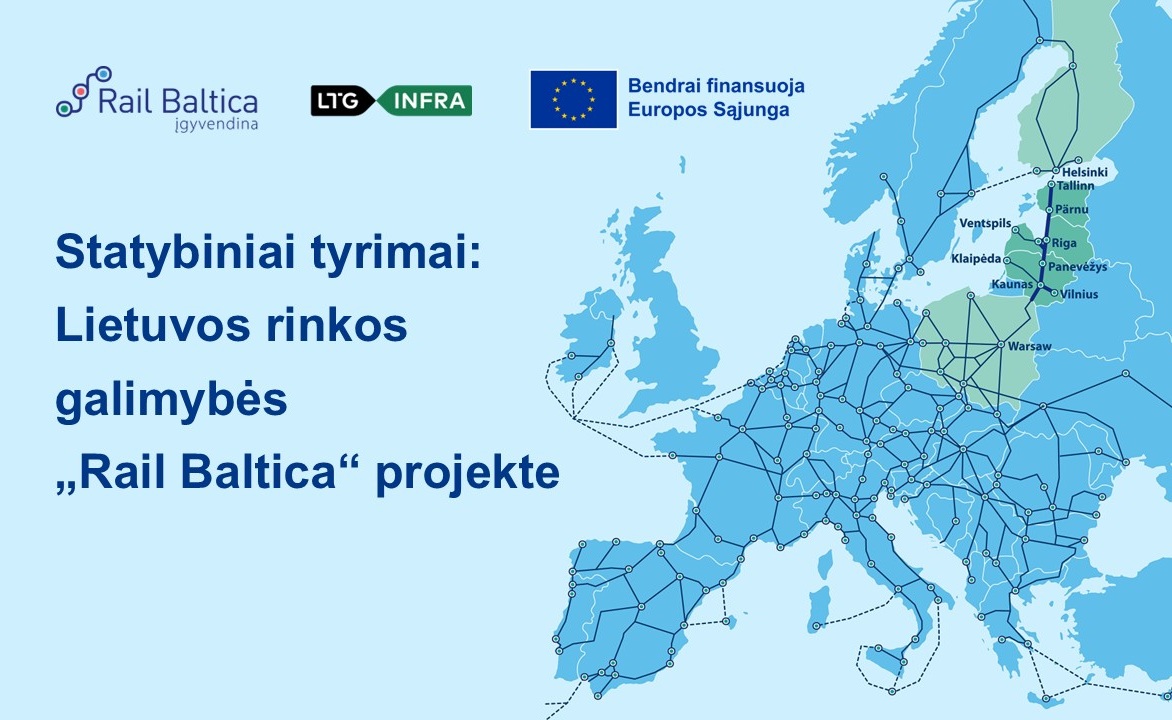 Rail Baltica
įgyvendina

LTG INFRA

Bendrai finansuoja
Europos Sąjunga

Statybiniai tyrimai: Lietuvos rinkos galimybės „Rail Baltica“ projekte

Helsinki
Tallinn
Pärnu
Ventspils
Riga
Klaipėda
Panevėžys
Kaunas
Vilnius
Warsaw